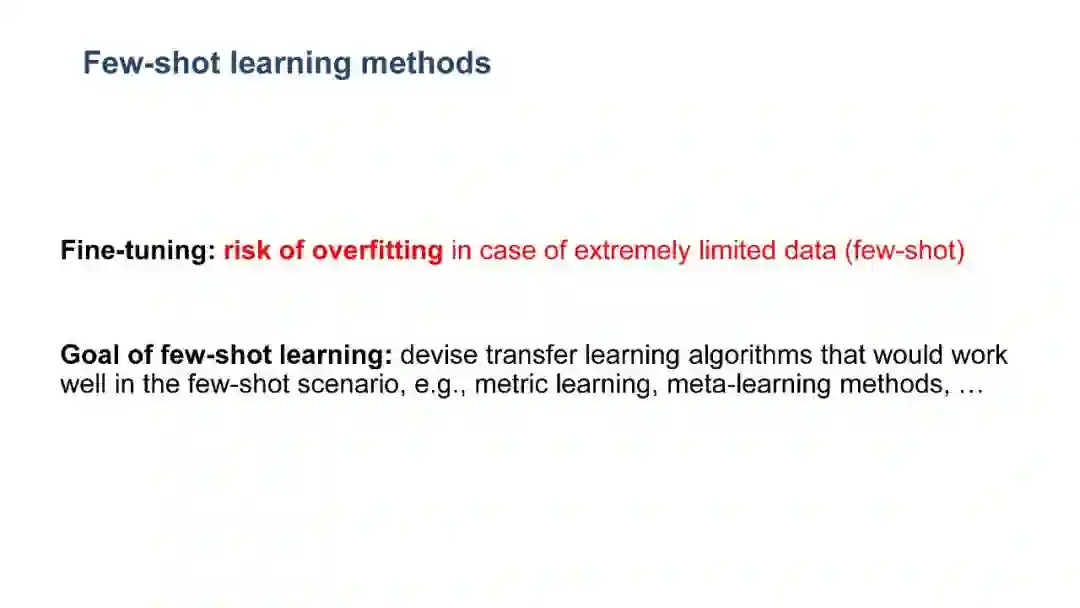 Few-shot learning methods

Fine-tuning: risk of overfitting in case of extremely limited data (few-shot)

Goal of few-shot learning: devise transfer learning algorithms that would work well in the few-shot scenario, e.g., metric learning, meta-learning methods, …